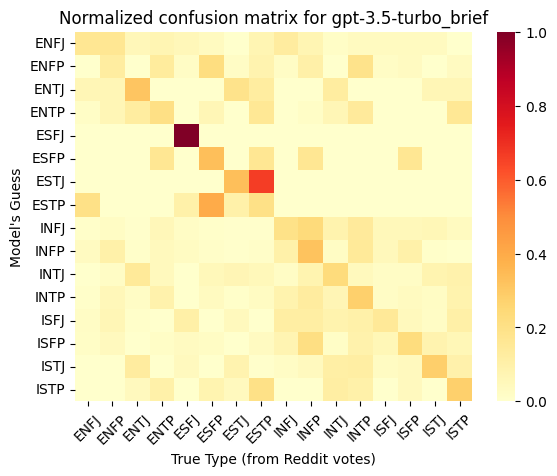 Normalized confusion matrix for gpt-3.5-turbo_brief

Model's Guess

ENFJ
ENFP
ENTJ
ENTP
ESFJ
ESFP
ESTJ
ESTP
INFJ
INFP
INTJ
INTP
ISFJ
ISFP
ISTJ
ISTP

ENFJ ENFP ENTJ ENTP ESFJ ESFP ESTJ ESTP INFJ INFP INTJ INTP ISFJ ISFP ISTJ ISTP

True Type (from Reddit votes)

1.0
0.8
0.6
0.4
0.2
0.0